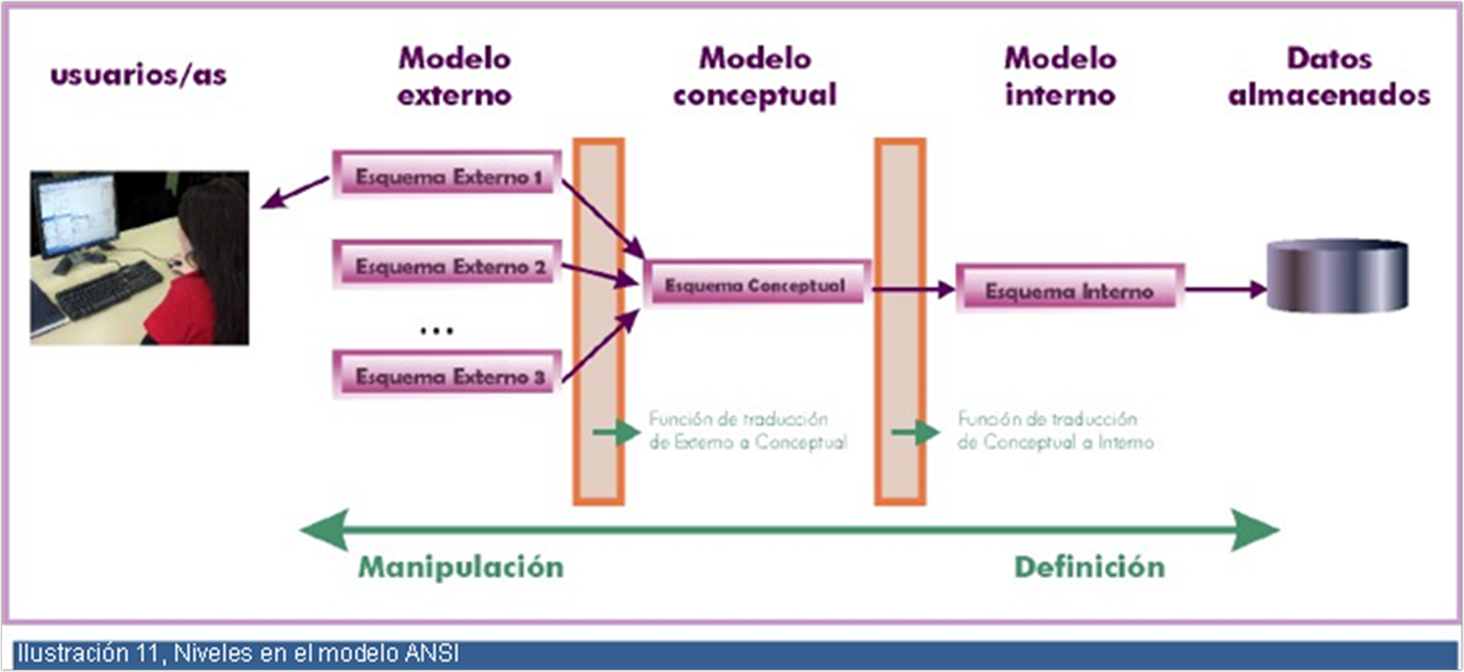 usuarios/as

Modelo externo

Modelo conceptual

Modelo interno

Datos almacenados

Esquema Externo 1

Esquema Externo 2

...

Esquema Externo 3

Esquema Conceptual

Esquema Interno

Función de traducción de Externo a Conceptual

Función de traducción de Conceptual a Interno

Manipulación

Definición

Ilustración 11, Niveles en el modelo ANSI